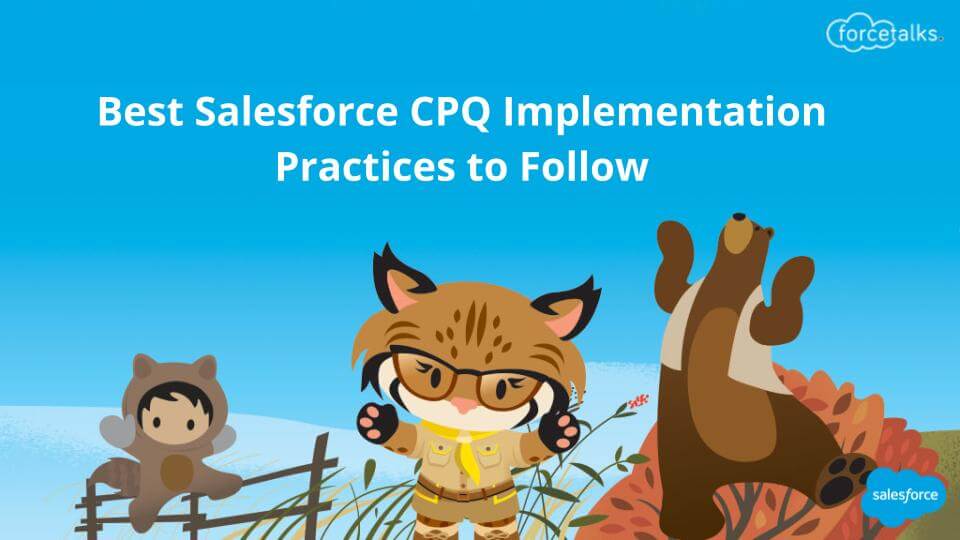 forcetalks

Best Salesforce CPQ Implementation Practices to Follow

salesforce